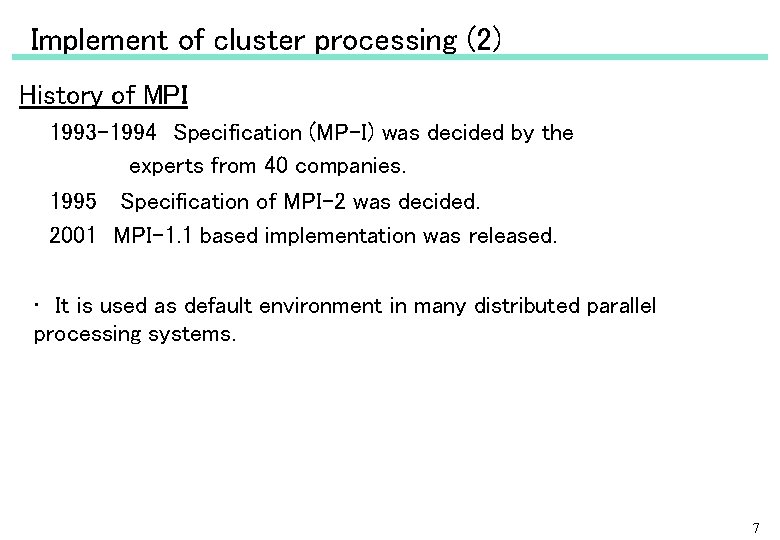 Implement of cluster processing (2)

History of MPI

1993-1994 Specification (MP-I) was decided by the experts from 40 companies.

1995 Specification of MPI-2 was decided.

2001 MPI-1.1 based implementation was released.

・ It is used as default environment in many distributed parallel processing systems.

7